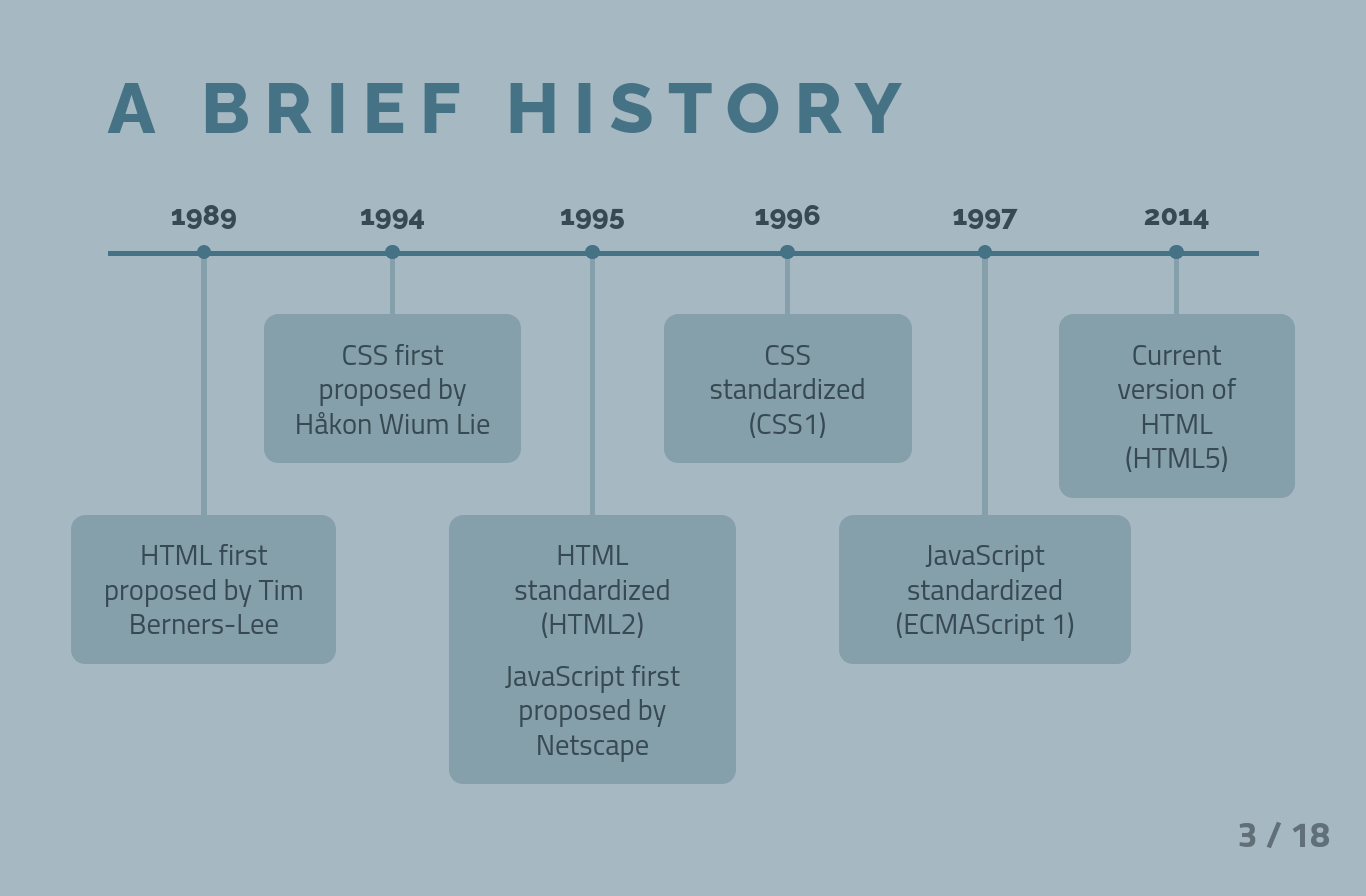 A BRIEF HISTORY

1989
HTML first proposed by Tim Berners-Lee

1994
CSS first proposed by Håkon Wium Lie

1995
HTML standardized (HTML2)

JavaScript first proposed by Netscape

1996
CSS standardized (CSS1)

1997
JavaScript standardized (ECMAScript 1)

2014
Current version of HTML (HTML5)

3 / 18